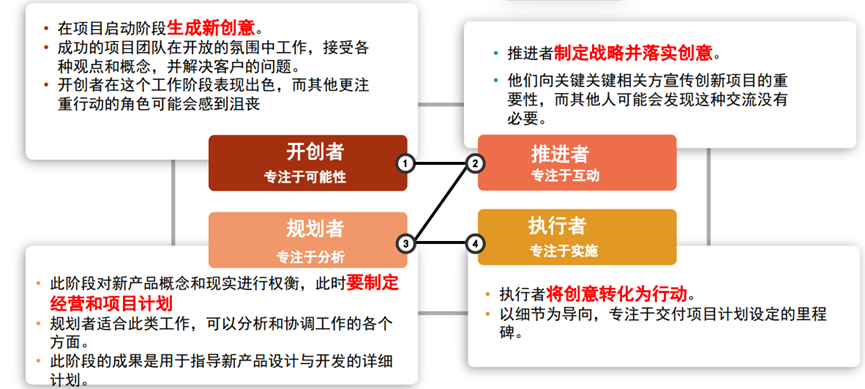 • 在项目启动阶段生成新创意。
• 成功的项目团队在开放的氛围中工作，接受各种观点和概念，并解决客户的问题。
• 开创者在这个工作阶段表现出色，而其他更注重行动的角色可能会感到沮丧

• 推进者制定战略并落实创意。
• 他们向关键关键相关方宣传创新项目的重要性，而其他人可能会发现这种交流没有必要。

开创者
专注于可能性

1

2

推进者
专注于互动

规划者
专注于分析

3

4

执行者
专注于实施

• 此阶段对新产品概念和现实进行权衡，此时要制定经营和项目计划
• 规划者适合此类工作，可以分析和协调工作的各个方面。
• 此阶段的成果是用于指导新产品设计与开发的详细计划。

• 执行者将创意转化为行动。
• 以细节为导向，专注于交付项目计划设定的里程碑。